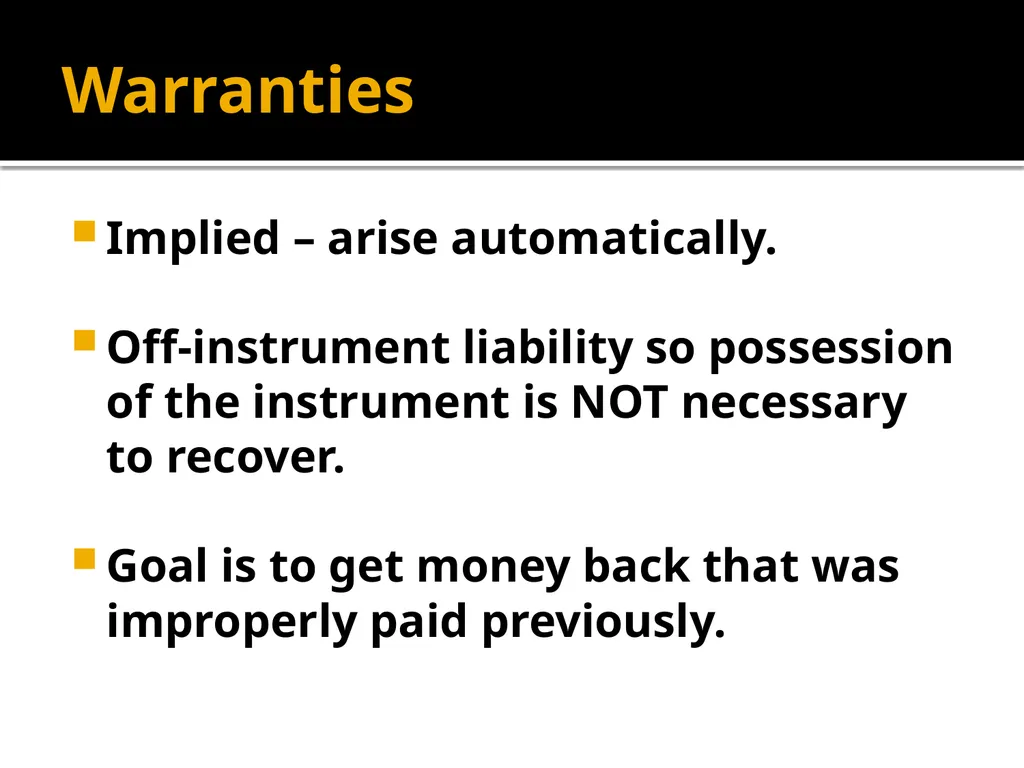 Warranties

Implied – arise automatically.

Off-instrument liability so possession of the instrument is NOT necessary to recover.

Goal is to get money back that was improperly paid previously.